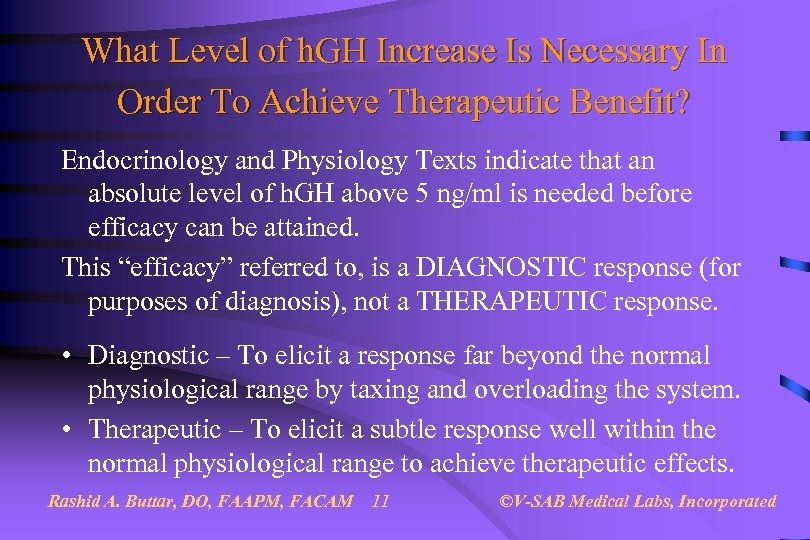 What Level of hGH Increase Is Necessary In Order To Achieve Therapeutic Benefit?

Endocrinology and Physiology Texts indicate that an absolute level of hGH above 5 ng/ml is needed before efficacy can be attained.

This “efficacy” referred to, is a DIAGNOSTIC response (for purposes of diagnosis), not a THERAPEUTIC response.

• Diagnostic – To elicit a response far beyond the normal physiological range by taxing and overloading the system.
• Therapeutic – To elicit a subtle response well within the normal physiological range to achieve therapeutic effects.

Rashid A. Buttar, DO, FAAPM, FACAM 11 ©V-SAB Medical Labs, Incorporated